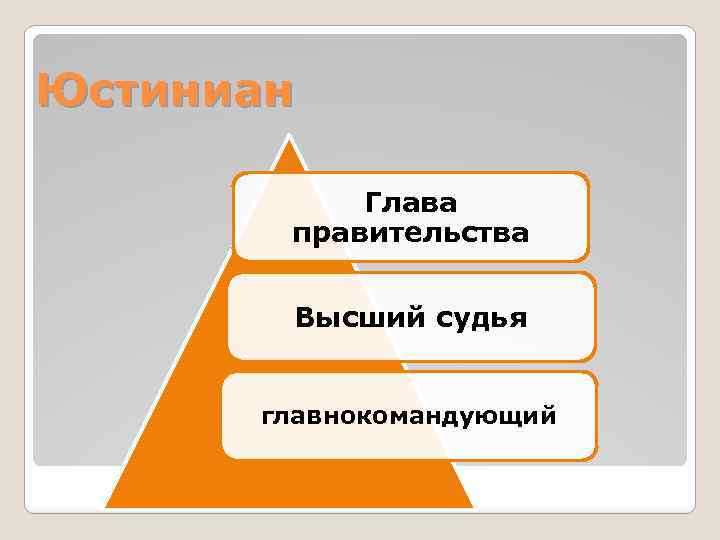 Юстиниан

Глава правительства

Высший судья

главнокомандующий